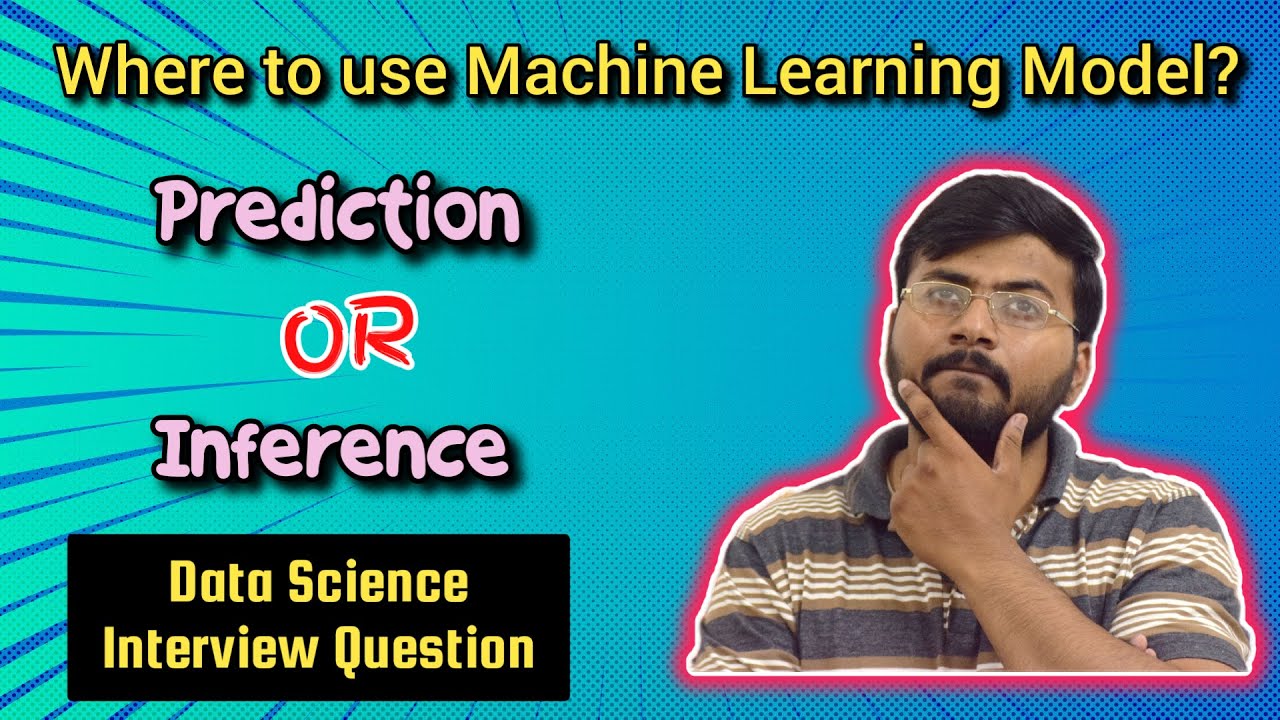 Where to use Machine Learning Model?

Prediction

OR

Inference

Data Science Interview Question